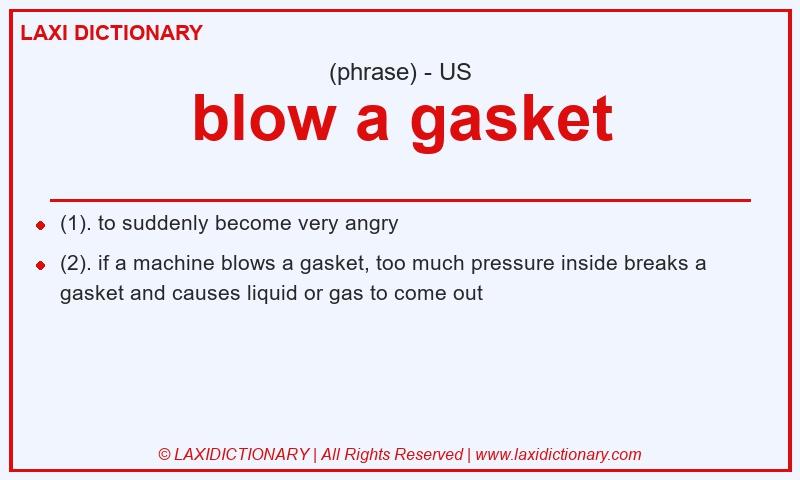 LAXI DICTIONARY

(phrase) - US

blow a gasket

- (1). to suddenly become very angry
- (2). if a machine blows a gasket, too much pressure inside breaks a gasket and causes liquid or gas to come out

© LAXIDICTIONARY | All Rights Reserved | www.laxidictionary.com